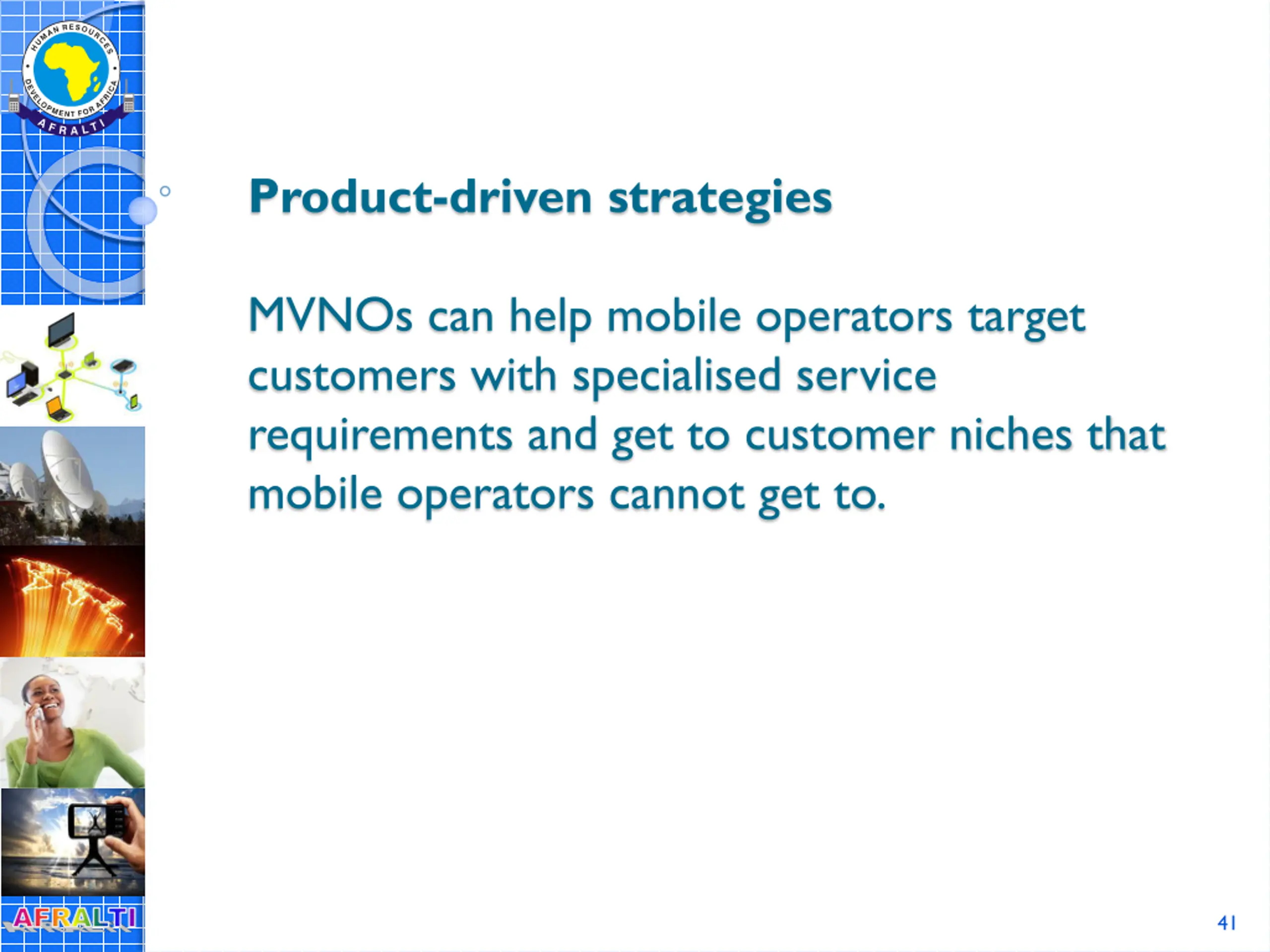 HUMAN RESOURCES DEVELOPMENT FOR AFRICA
AFRALTI

Product-driven strategies

MVNOs can help mobile operators target customers with specialised service requirements and get to customer niches that mobile operators cannot get to.

AFRALTI

41